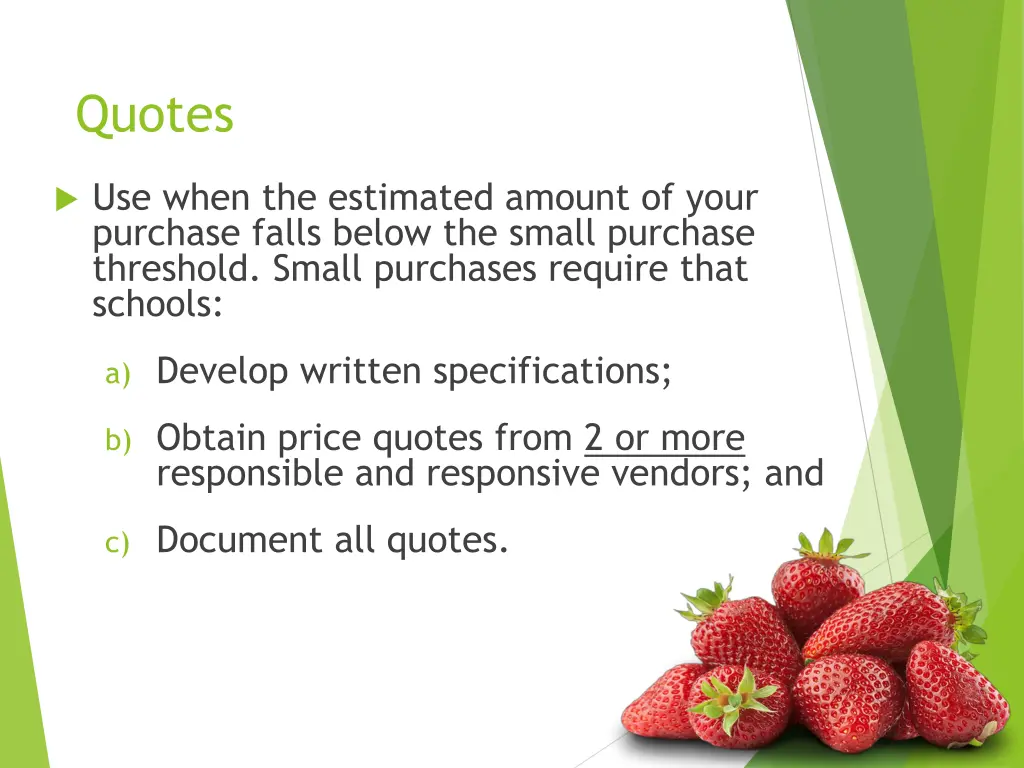 Quotes

Use when the estimated amount of your purchase falls below the small purchase threshold. Small purchases require that schools:

a) Develop written specifications;

b) Obtain price quotes from 2 or more responsible and responsive vendors; and

c) Document all quotes.